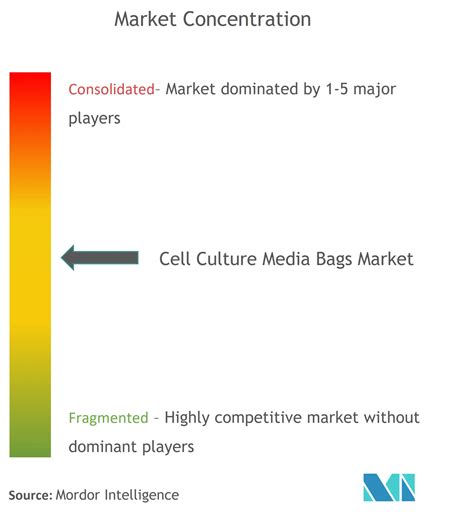 Market Concentration

Consolidated- Market dominated by 1-5 major players

Cell Culture Media Bags Market

Fragmented - Highly competitive market without dominant players

Source: Mordor Intelligence